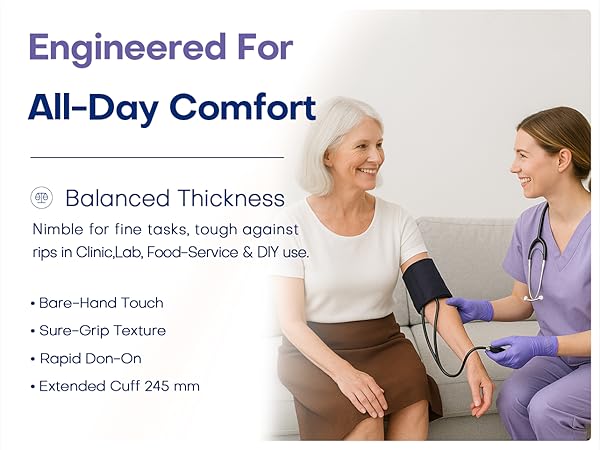 Engineered For
All-Day Comfort

Balanced Thickness
Nimble for fine tasks, tough against rips in Clinic,Lab, Food-Service & DIY use.

• Bare-Hand Touch
• Sure-Grip Texture
• Rapid Don-On
• Extended Cuff 245 mm